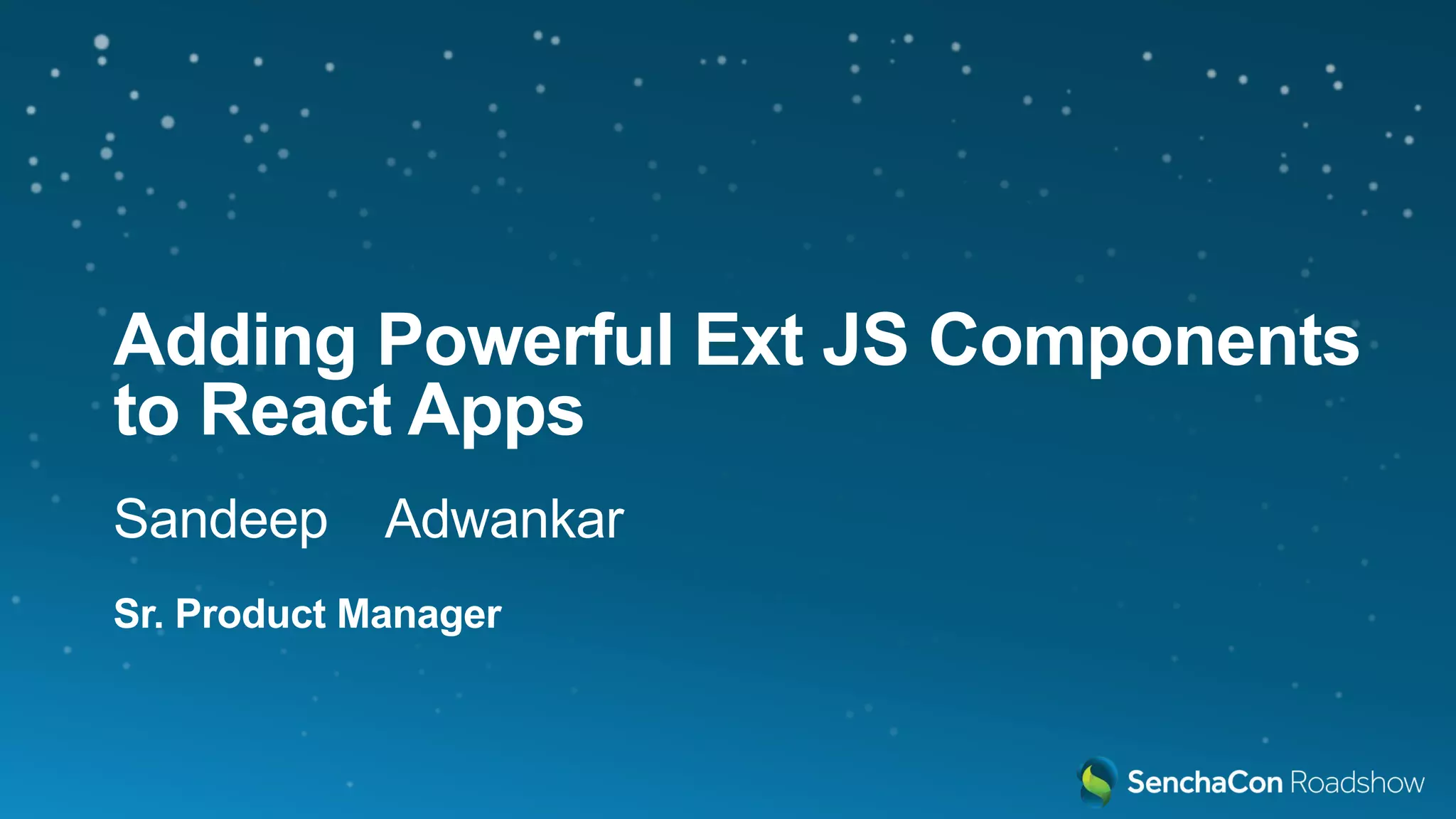 Adding Powerful Ext JS Components to React Apps

Sandeep Adwankar

Sr. Product Manager

SenchaCon Roadshow